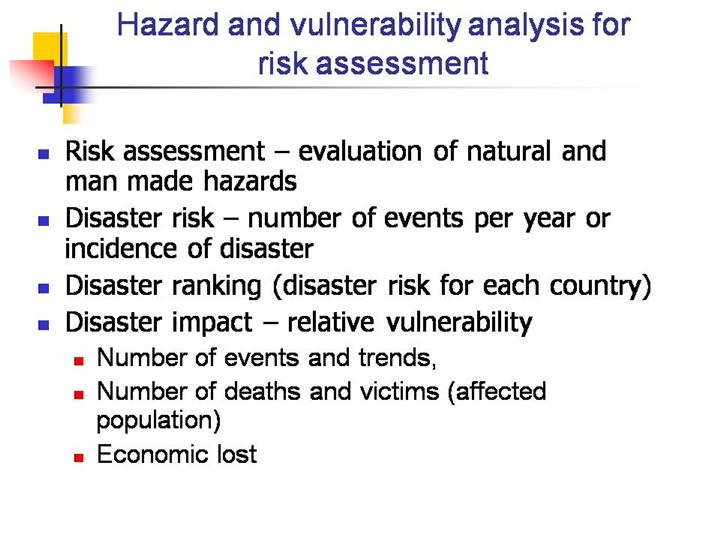 Hazard and vulnerability analysis for risk assessment

- Risk assessment – evaluation of natural and man made hazards
- Disaster risk – number of events per year or incidence of disaster
- Disaster ranking (disaster risk for each country)
- Disaster impact – relative vulnerability
  - Number of events and trends,
  - Number of deaths and victims (affected population)
  - Economic lost